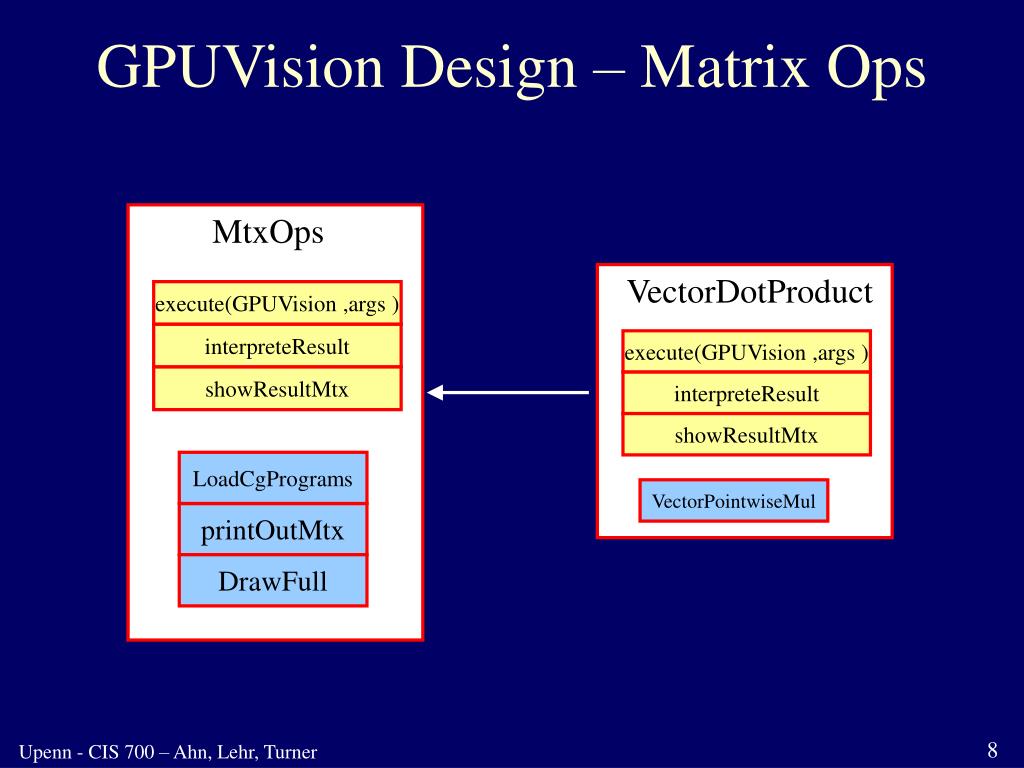 GPUVision Design – Matrix Ops

MtxOps

execute(GPUVision ,args )

interpreteResult

showResultMtx

LoadCgPrograms

printOutMtx

DrawFull

VectorDotProduct

execute(GPUVision ,args )

interpreteResult

showResultMtx

VectorPointwiseMul

Upenn - CIS 700 – Ahn, Lehr, Turner

8